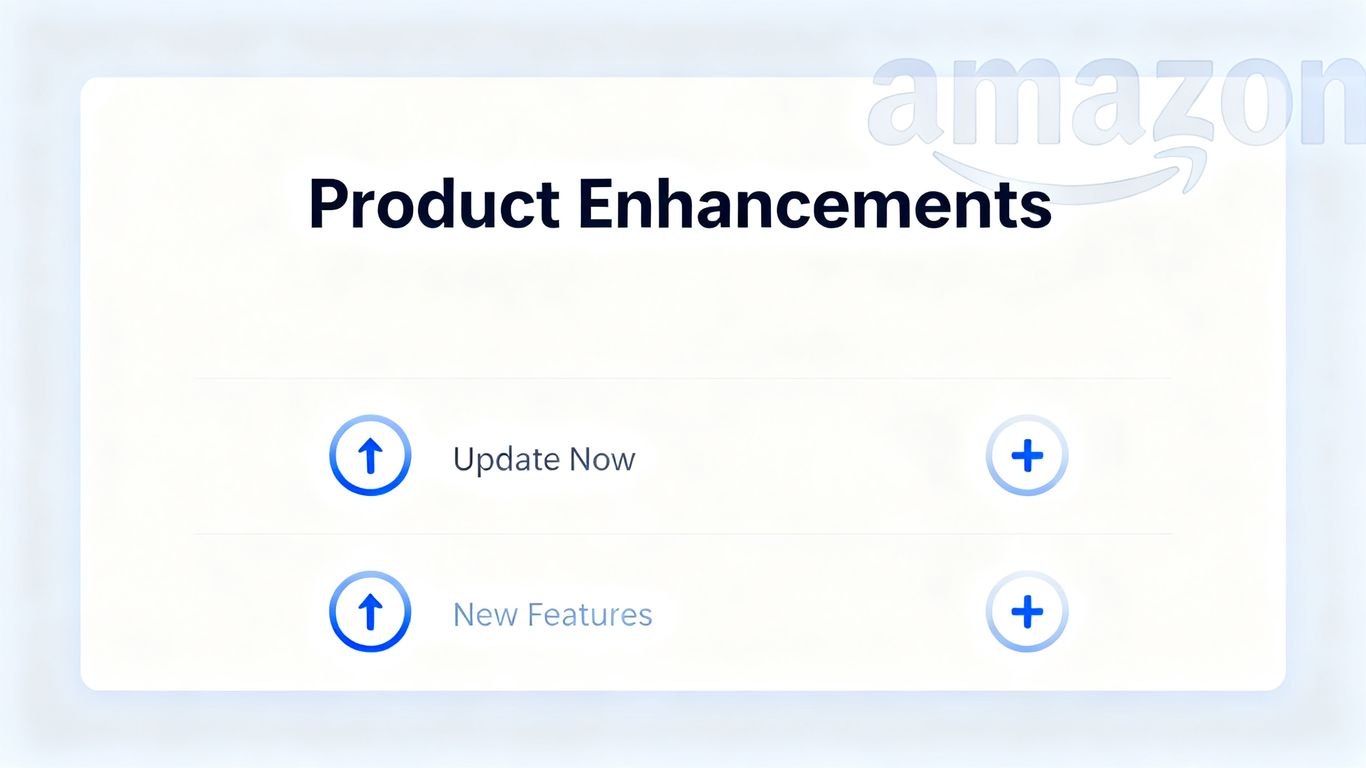 amazon

Product Enhancements

Update Now

New Features